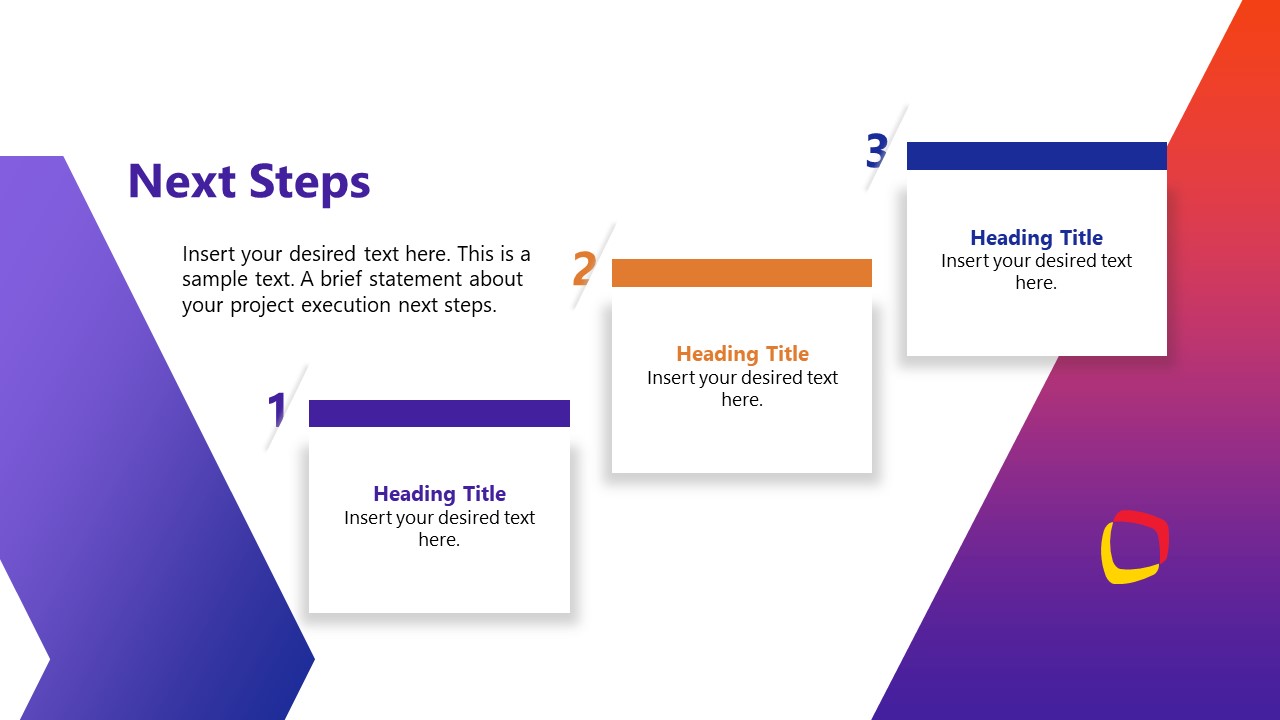 Next Steps

Insert your desired text here. This is a sample text. A brief statement about your project execution next steps.

1

Heading Title
Insert your desired text here.

2

Heading Title
Insert your desired text here.

3

Heading Title
Insert your desired text here.